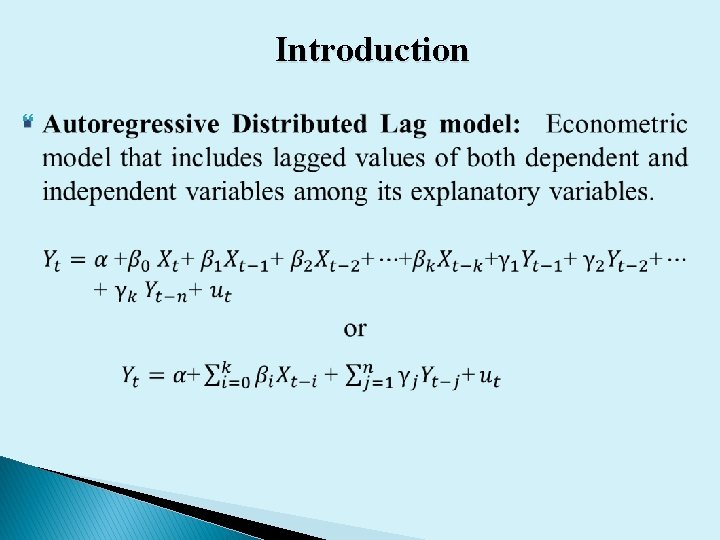 Introduction

Autoregressive Distributed Lag model: Econometric model that includes lagged values of both dependent and independent variables among its explanatory variables.

$Y_t = \alpha + \beta_0 X_t + \beta_1 X_{t-1} + \beta_2 X_{t-2} + \cdots + \beta_k X_{t-k} + \gamma_1 Y_{t-1} + \gamma_2 Y_{t-2} + \cdots + \gamma_k Y_{t-n} + u_t$

or

$Y_t = \alpha + \sum_{i=0}^{k} \beta_i X_{t-i} + \sum_{j=1}^{n} \gamma_j Y_{t-j} + u_t$